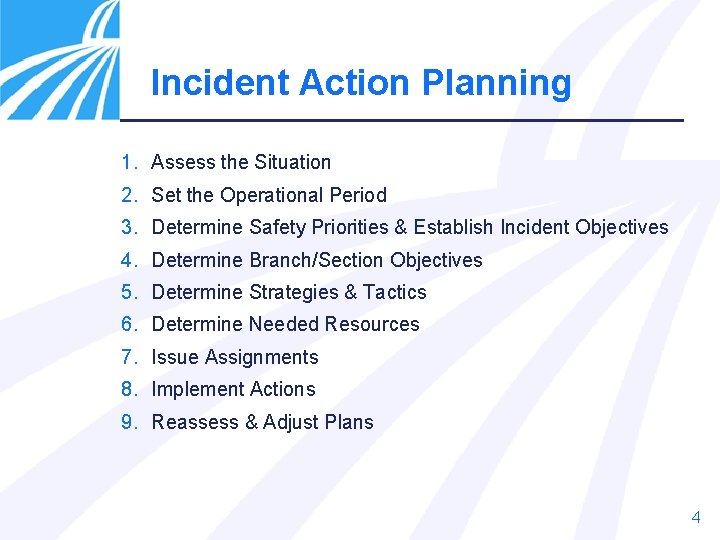 Incident Action Planning

1. Assess the Situation
2. Set the Operational Period
3. Determine Safety Priorities & Establish Incident Objectives
4. Determine Branch/Section Objectives
5. Determine Strategies & Tactics
6. Determine Needed Resources
7. Issue Assignments
8. Implement Actions
9. Reassess & Adjust Plans

4